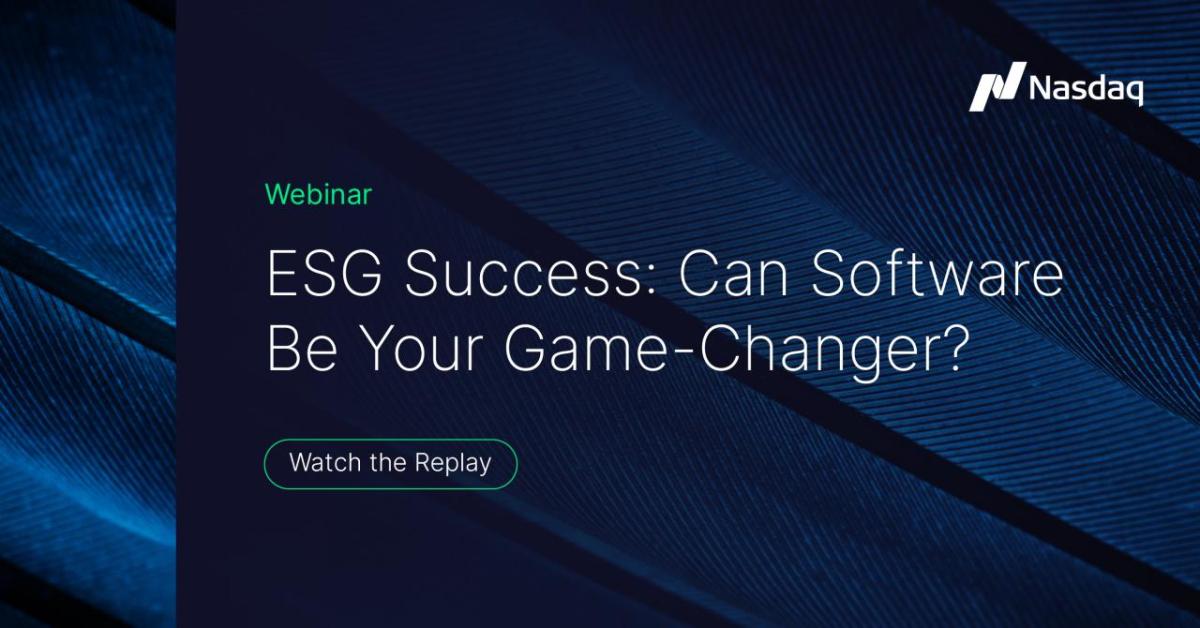 Nasdaq

Webinar

ESG Success: Can Software Be Your Game-Changer?

Watch the Replay